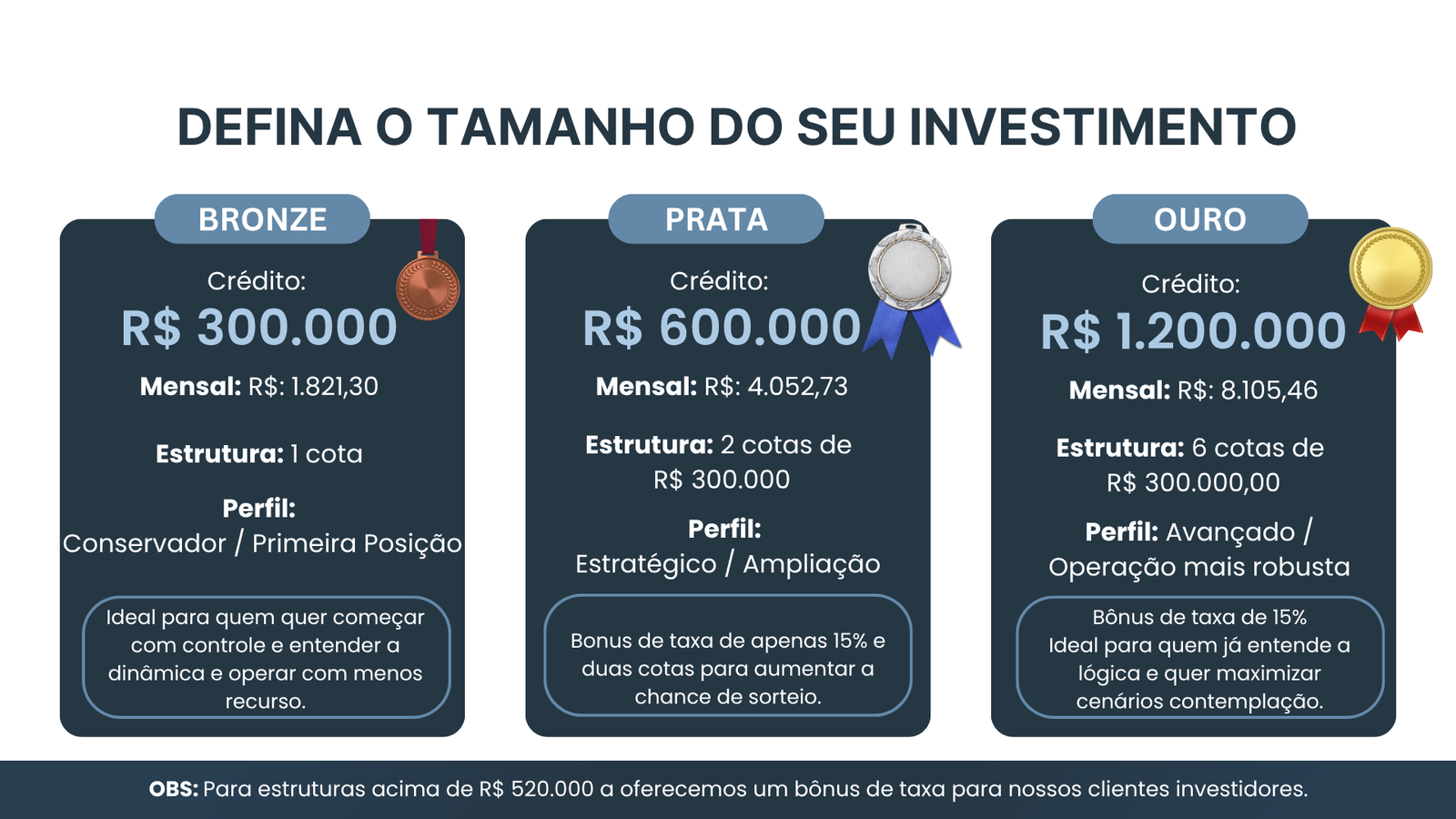 DEFINA O TAMANHO DO SEU INVESTIMENTO

BRONZE

Crédito:
R$ 300.000

Mensal: R$: 1.821,30

Estrutura: 1 cota

Perfil:
Conservador / Primeira Posição

Ideal para quem quer começar com controle e entender a dinâmica e operar com menos recurso.

PRATA

Crédito:
R$ 600.000

Mensal: R$: 4.052,73

Estrutura: 2 cotas de R$ 300.000

Perfil:
Estratégico / Ampliação

Bonus de taxa de apenas 15% e duas cotas para aumentar a chance de sorteio.

OURO

Crédito:
R$ 1.200.000

Mensal: R$: 8.105,46

Estrutura: 6 cotas de R$ 300.000,00

Perfil: Avançado / Operação mais robusta

Bônus de taxa de 15%
Ideal para quem já entende a lógica e quer maximizar cenários contemplação.

OBS: Para estruturas acima de R$ 520.000 a oferecemos um bônus de taxa para nossos clientes investidores.